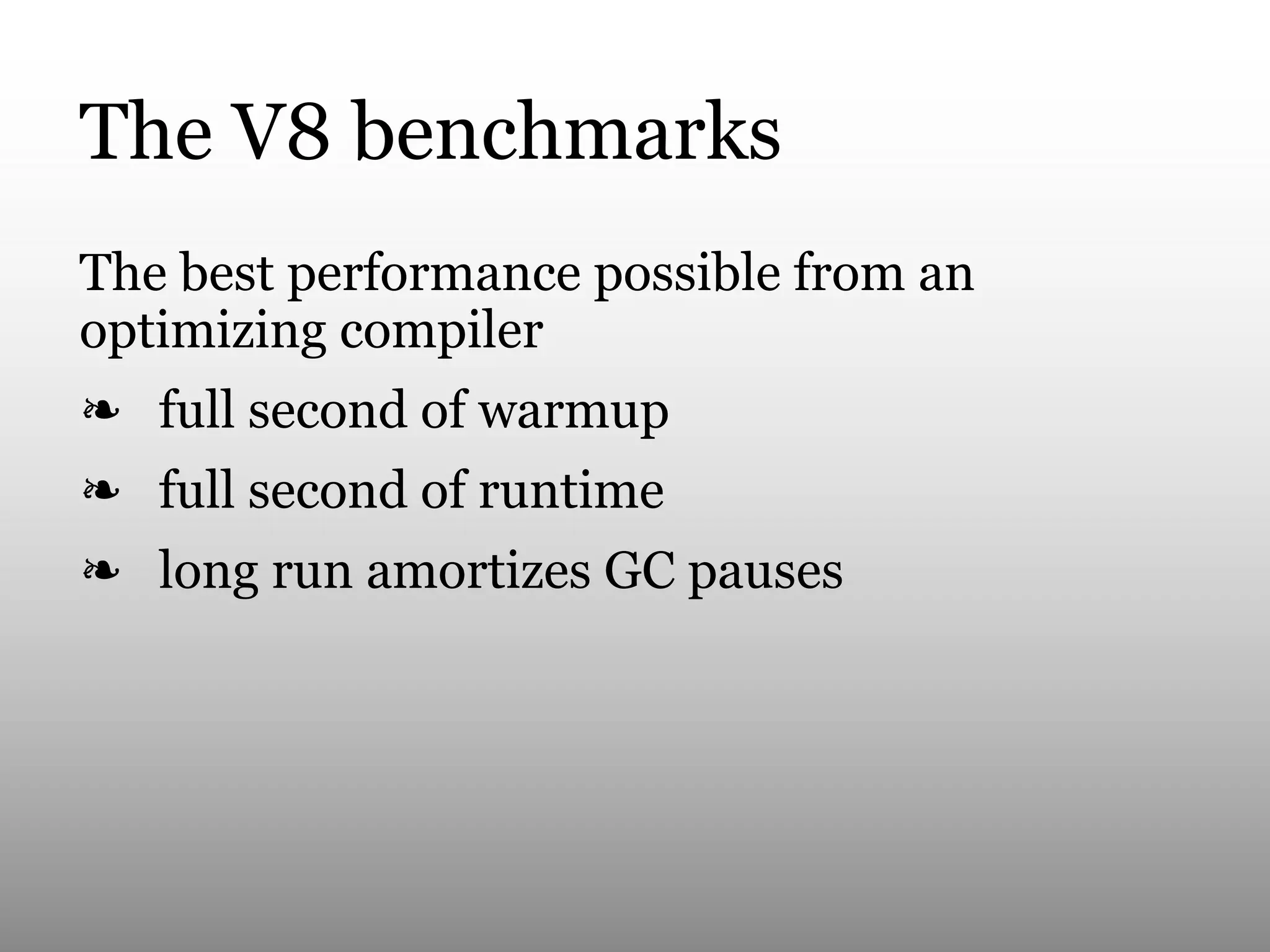 The V8 benchmarks

The best performance possible from an optimizing compiler

❧ full second of warmup

❧ full second of runtime

❧ long run amortizes GC pauses